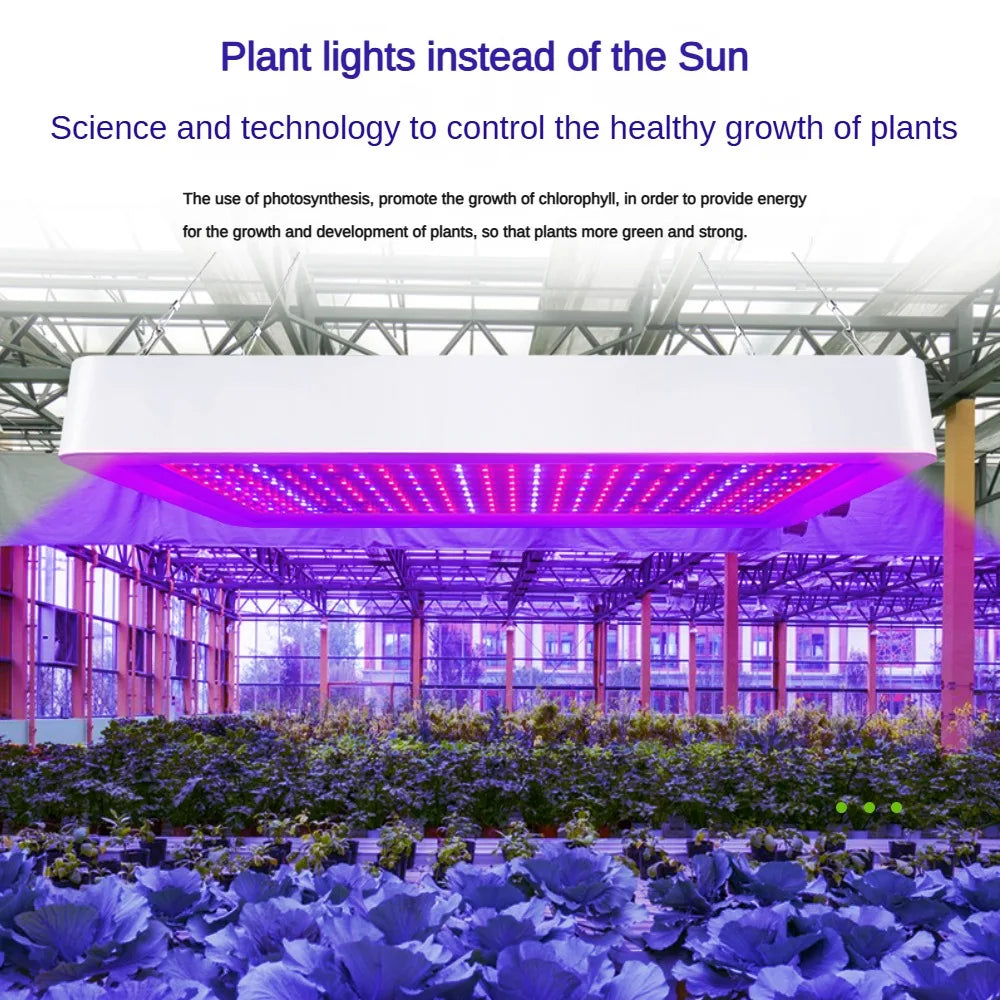 Plant lights instead of the Sun

Science and technology to control the healthy growth of plants

The use of photosynthesis, promote the growth of chlorophyll, in order to provide energy for the growth and development of plants, so that plants more green and strong.